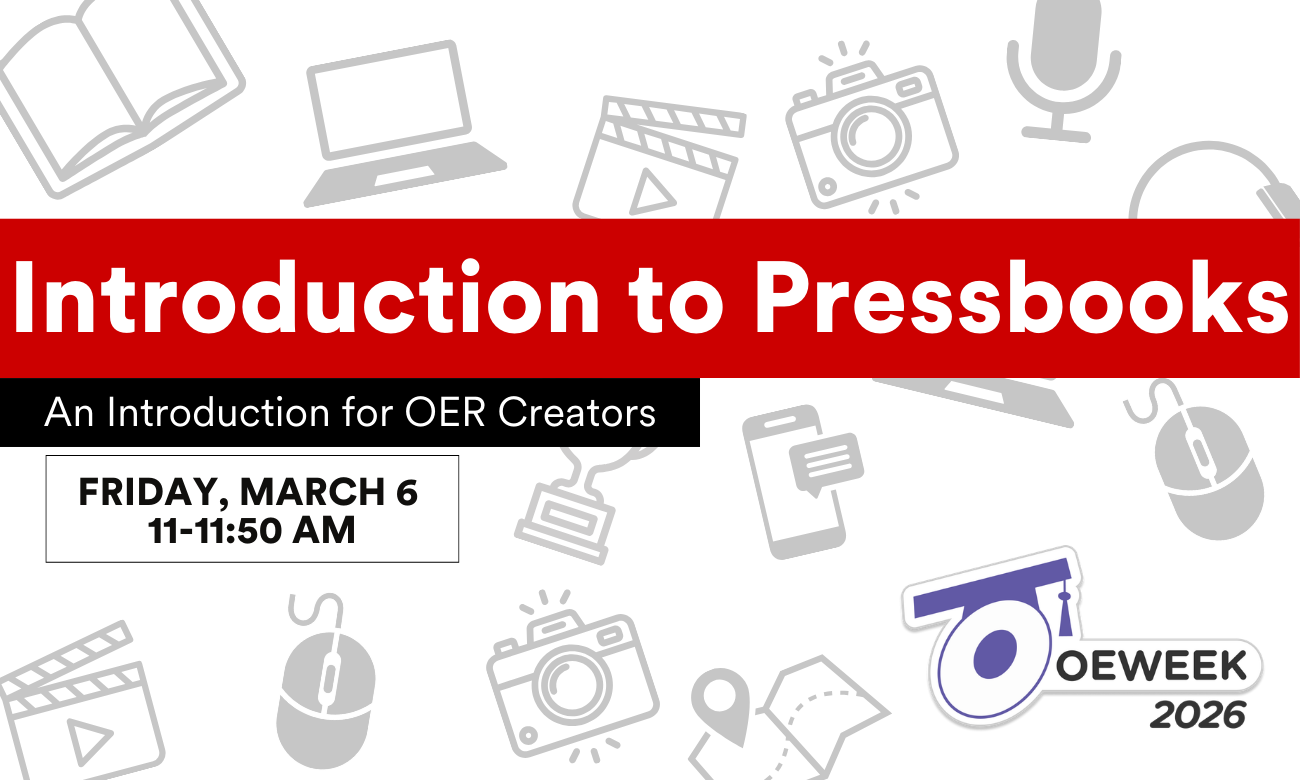 Introduction to Pressbooks

An Introduction for OER Creators

FRIDAY, MARCH 6
11-11:50 AM

OEWEEK
2026